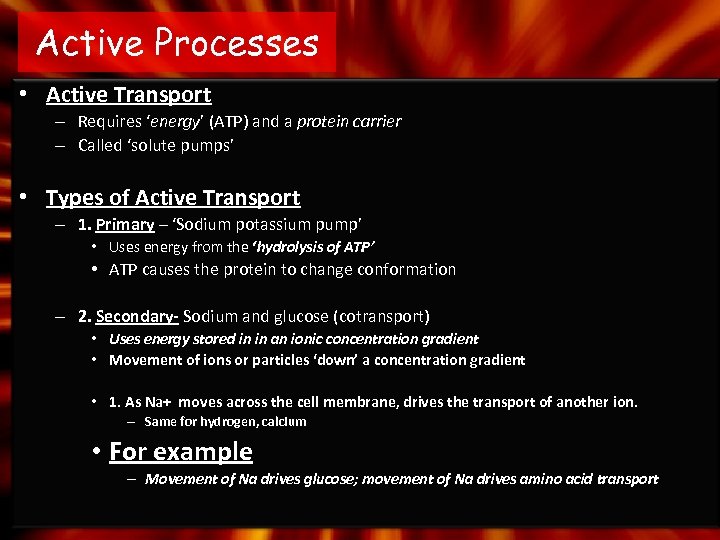 Active Processes

• Active Transport
 – Requires 'energy' (ATP) and a protein carrier
 – Called 'solute pumps'

• Types of Active Transport
 – 1. Primary – 'Sodium potassium pump'
  • Uses energy from the 'hydrolysis of ATP'
  • ATP causes the protein to change conformation

 – 2. Secondary- Sodium and glucose (cotransport)
  • Uses energy stored in in an ionic concentration gradient
  • Movement of ions or particles 'down' a concentration gradient

  • 1. As Na+ moves across the cell membrane, drives the transport of another ion.
   – Same for hydrogen, calcium

  • For example
   – Movement of Na drives glucose; movement of Na drives amino acid transport